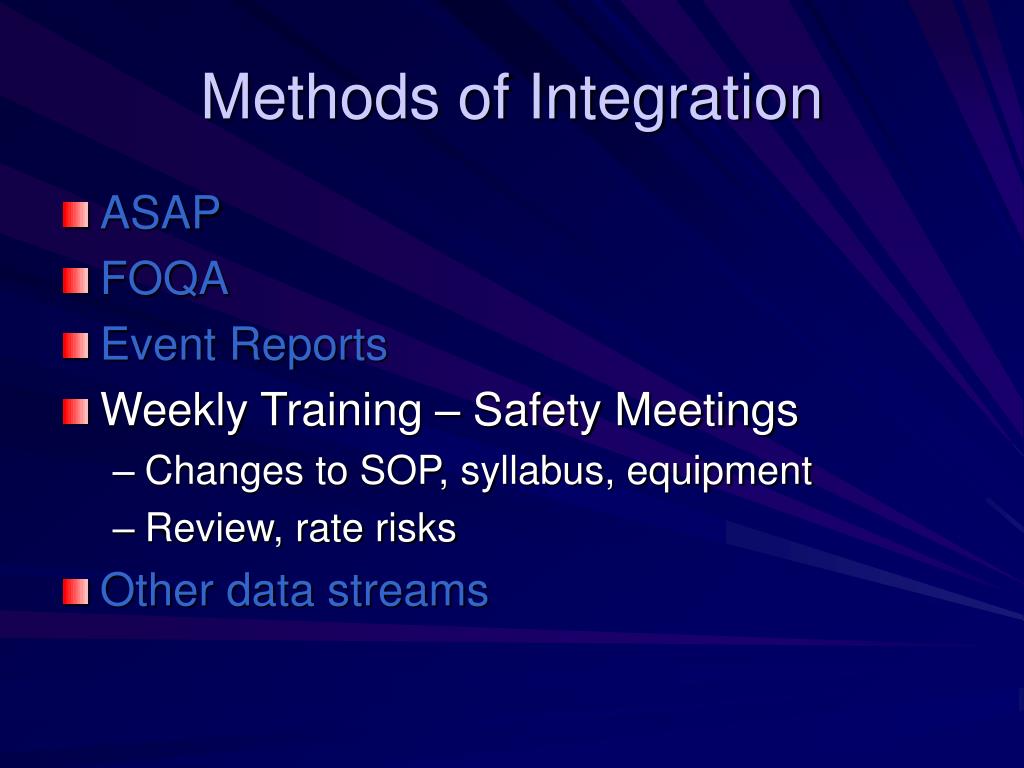 Methods of Integration

ASAP

FOQA

Event Reports

Weekly Training – Safety Meetings

– Changes to SOP, syllabus, equipment

– Review, rate risks

Other data streams